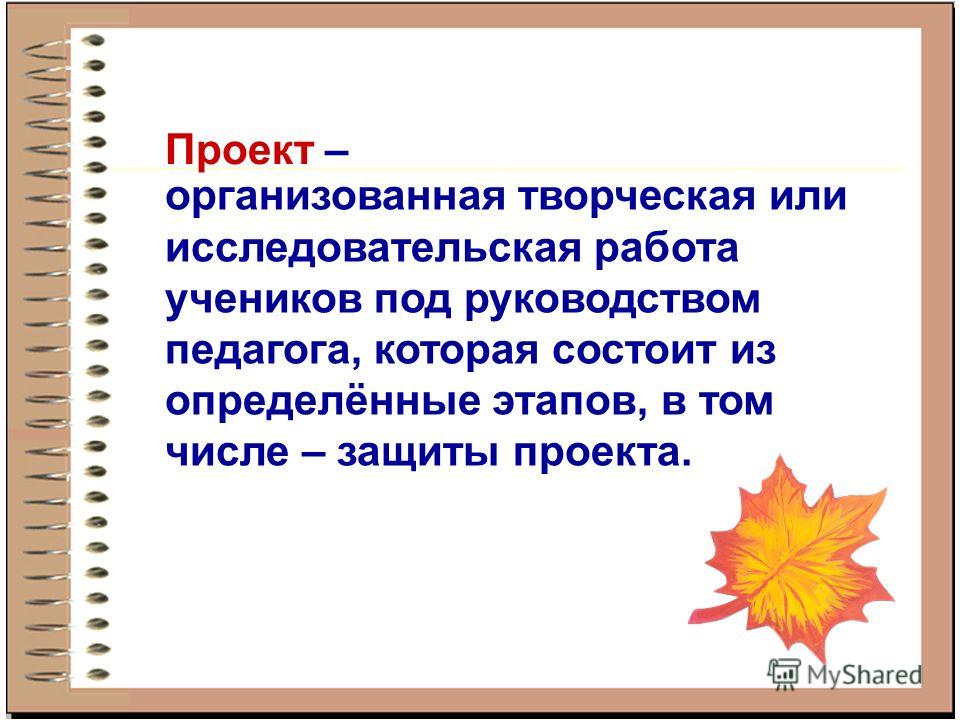 Проект – организованная творческая или исследовательская работа учеников под руководством педагога, которая состоит из определённые этапов, в том числе – защиты проекта.

MyShared